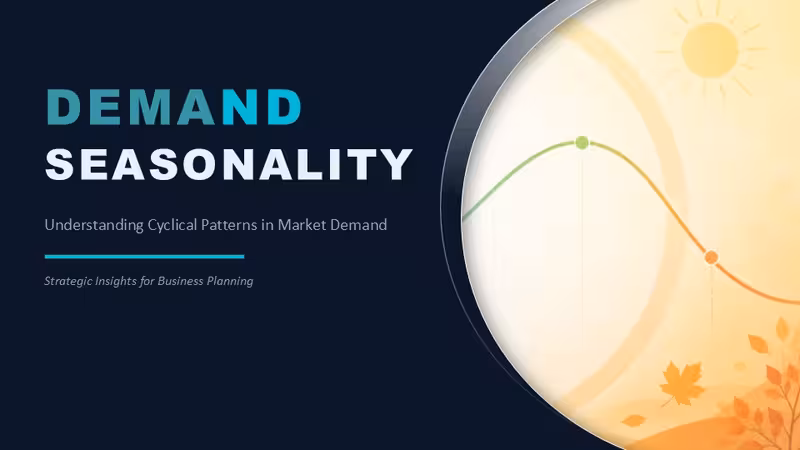 DEMAND
SEASONALITY

Understanding Cyclical Patterns in Market Demand

Strategic Insights for Business Planning